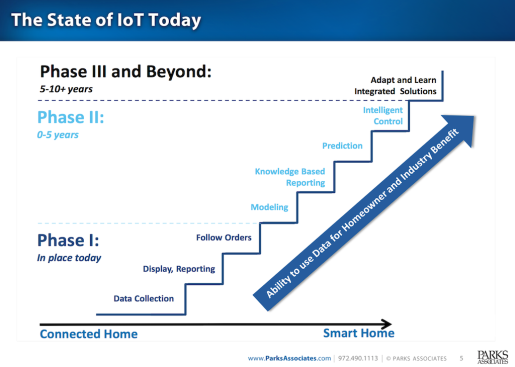 The State of IoT Today

Phase III and Beyond:
5-10+ years

Adapt and Learn
Integrated Solutions

Phase II:
0-5 years

Intelligent Control

Prediction

Knowledge Based Reporting

Modeling

Phase I:
In place today

Follow Orders

Display, Reporting

Data Collection

Ability to use Data for Homeowner and Industry Benefit

Connected Home

Smart Home

www.ParksAssociates.com | 972.490.1113 | © PARKS ASSOCIATES 5

PARKS ASSOCIATES